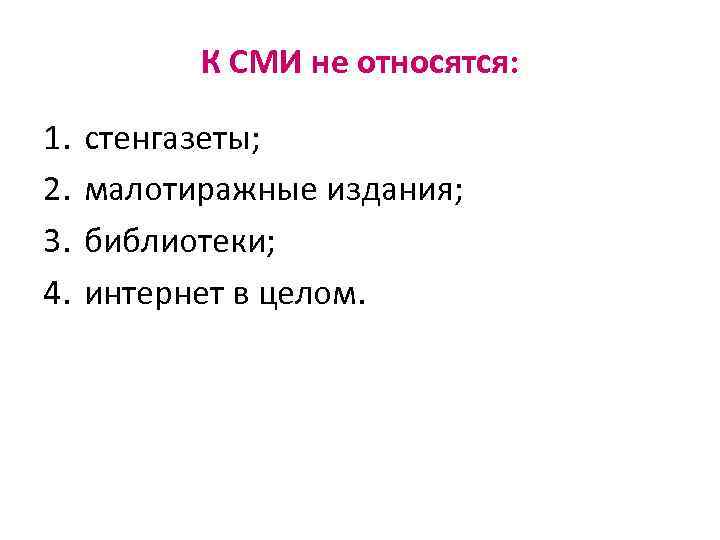 К СМИ не относятся:

1. стенгазеты;
2. малотиражные издания;
3. библиотеки;
4. интернет в целом.